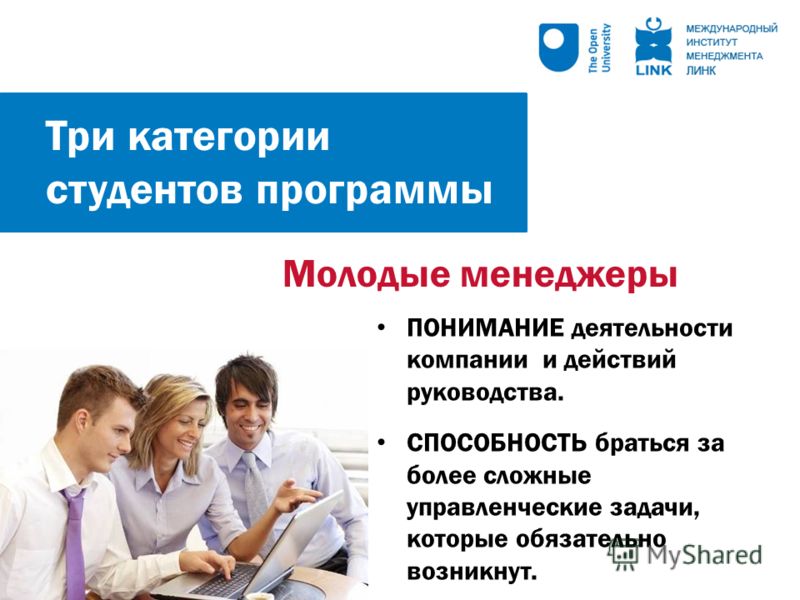 The Open University

LINK

МЕЖДУНАРОДНЫЙ ИНСТИТУТ МЕНЕДЖМЕНТА ЛИНК

Три категории студентов программы

Молодые менеджеры

• ПОНИМАНИЕ деятельности компании и действий руководства.

• СПОСОБНОСТЬ браться за более сложные управленческие задачи, которые обязательно возникнут.

MyShared